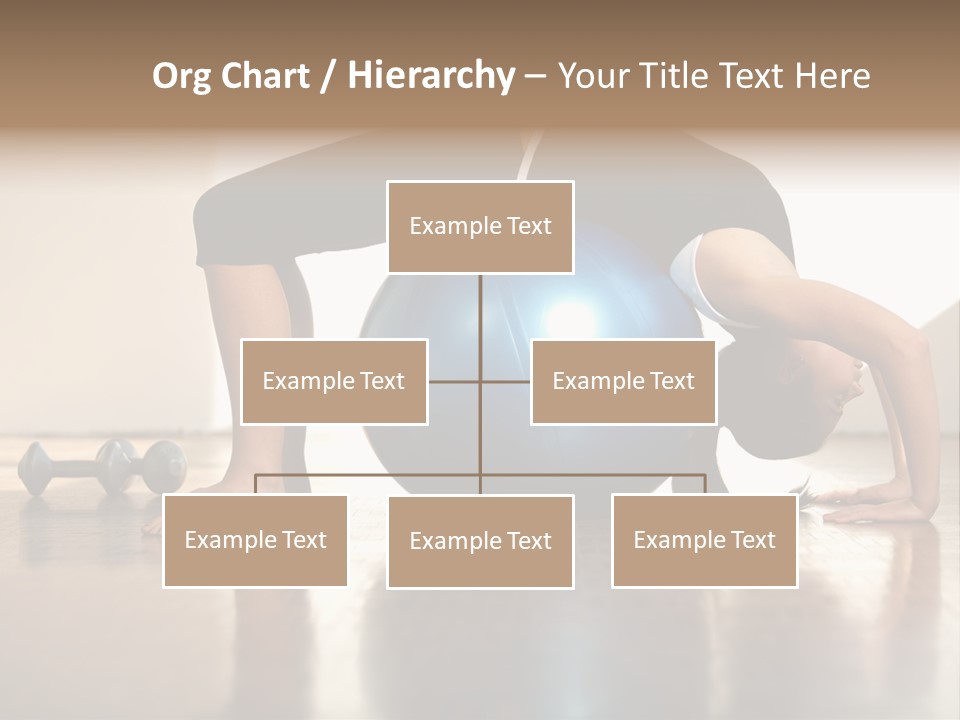 Org Chart / Hierarchy – Your Title Text Here

Example Text

Example Text

Example Text

Example Text

Example Text

Example Text